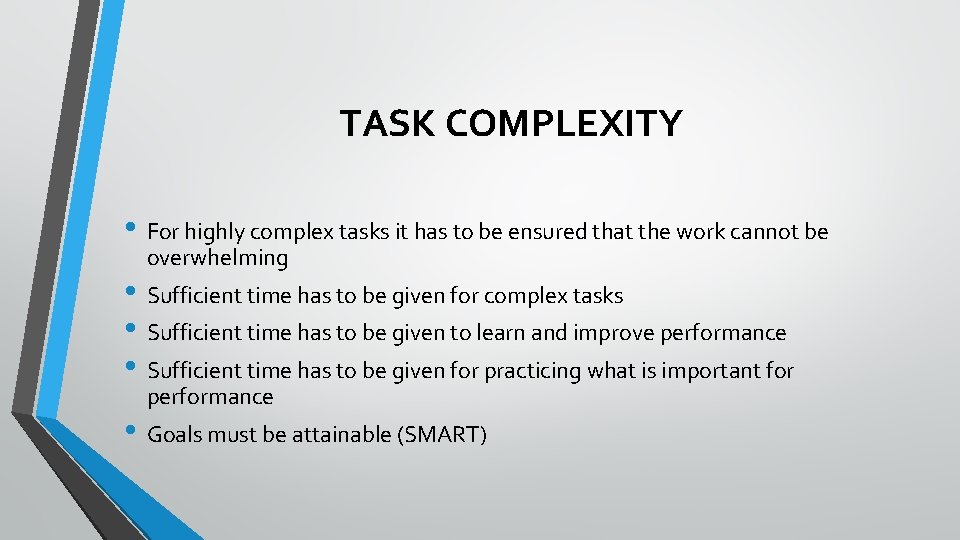 TASK COMPLEXITY

• For highly complex tasks it has to be ensured that the work cannot be overwhelming
• Sufficient time has to be given for complex tasks
• Sufficient time has to be given to learn and improve performance
• Sufficient time has to be given for practicing what is important for performance
• Goals must be attainable (SMART)